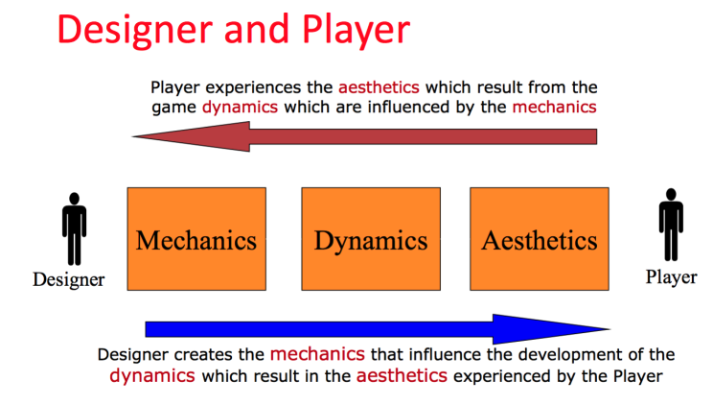 Designer and Player

Player experiences the aesthetics which result from the game dynamics which are influenced by the mechanics

Designer

Mechanics

Dynamics

Aesthetics

Player

Designer creates the mechanics that influence the development of the dynamics which result in the aesthetics experienced by the Player